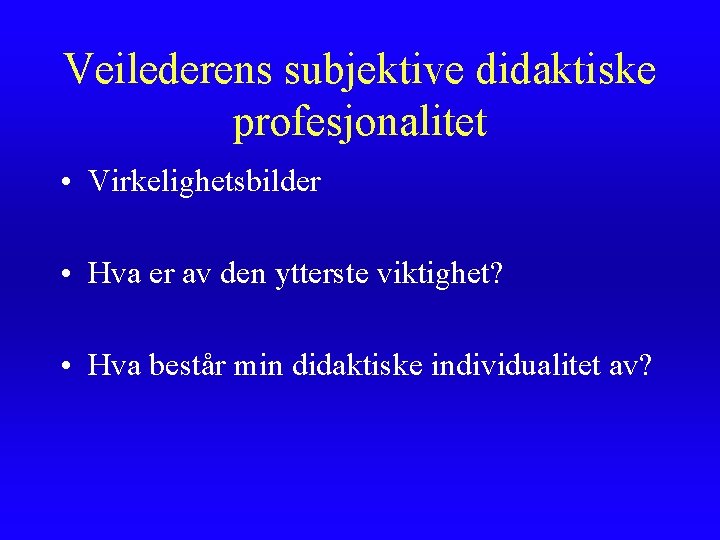 Veilederens subjektive didaktiske profesjonalitet

• Virkelighetsbilder

• Hva er av den ytterste viktighet?

• Hva består min didaktiske individualitet av?